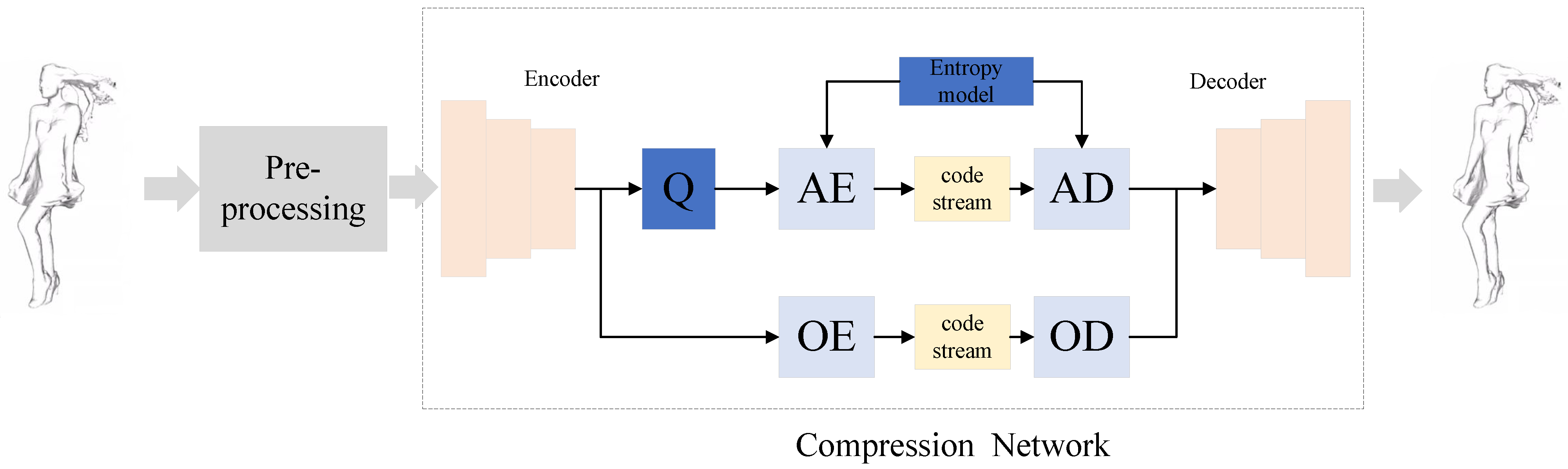 Pre-processing

Encoder

Entropy model

Decoder

Q

AE

code stream

AD

OE

code stream

OD

Compression Network